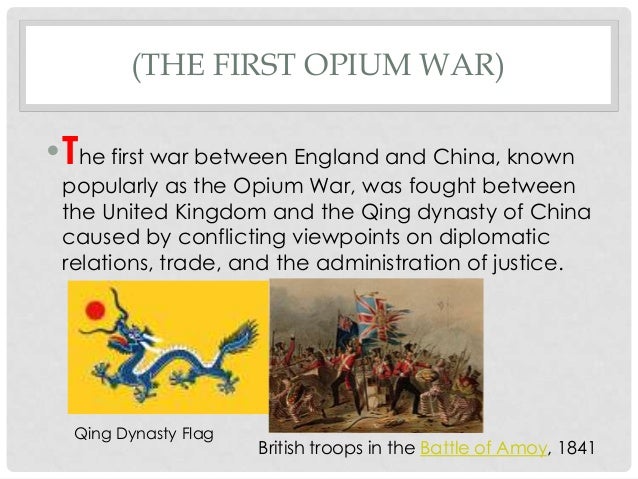 (THE FIRST OPIUM WAR)

•The first war between England and China, known popularly as the Opium War, was fought between the United Kingdom and the Qing dynasty of China caused by conflicting viewpoints on diplomatic relations, trade, and the administration of justice.

Qing Dynasty Flag

British troops in the Battle of Amoy, 1841